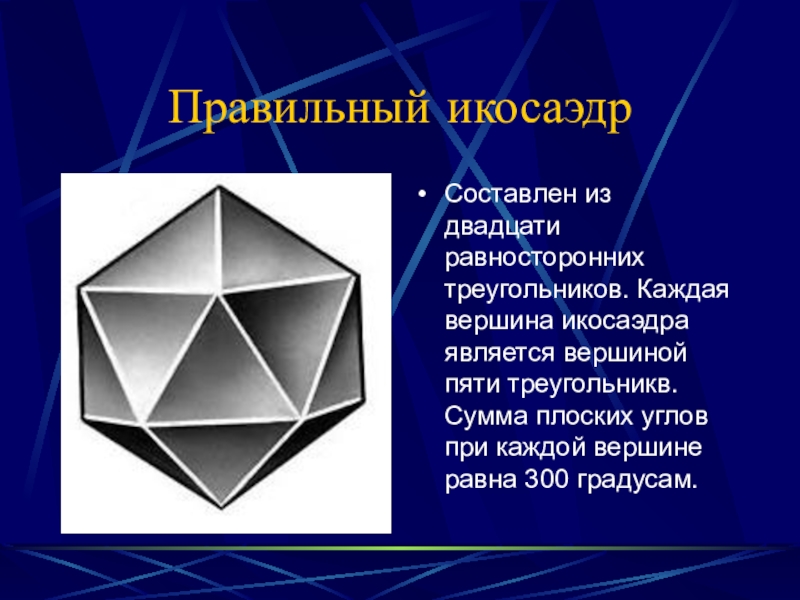 Правильный икосаэдр

• Составлен из двадцати равносторонних треугольников. Каждая вершина икосаэдра является вершиной пяти треугольникв. Сумма плоских углов при каждой вершине равна 300 градусам.